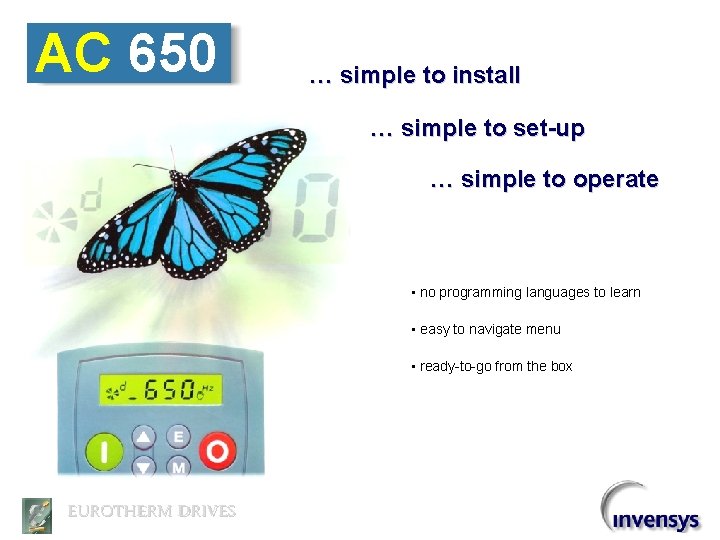 AC 650

… simple to install

… simple to set-up

… simple to operate

• no programming languages to learn

• easy to navigate menu

• ready-to-go from the box

d _650 Hz

I

E

M

O

EUROTHERM DRIVES

invensys